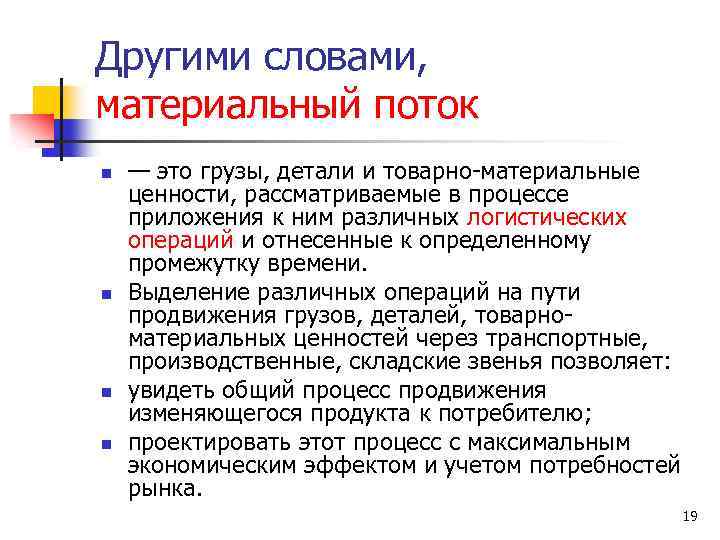 Другими словами, материальный поток

- — это грузы, детали и товарно-материальные ценности, рассматриваемые в процессе приложения к ним различных логистических операций и отнесенные к определенному промежутку времени.
- Выделение различных операций на пути продвижения грузов, деталей, товарно-материальных ценностей через транспортные, производственные, складские звенья позволяет:
- увидеть общий процесс продвижения изменяющегося продукта к потребителю;
- проектировать этот процесс с максимальным экономическим эффектом и учетом потребностей рынка.

19